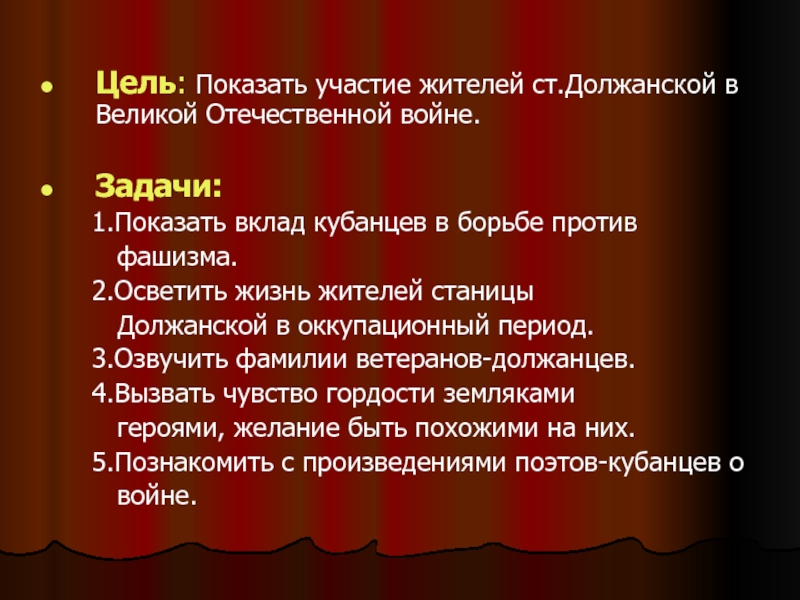 Цель: Показать участие жителей ст.Должанской в Великой Отечественной войне.

Задачи:
1.Показать вклад кубанцев в борьбе против фашизма.
2.Осветить жизнь жителей станицы Должанской в оккупационный период.
3.Озвучить фамилии ветеранов-должанцев.
4.Вызвать чувство гордости земляками героями, желание быть похожими на них.
5.Познакомить с произведениями поэтов-кубанцев о войне.